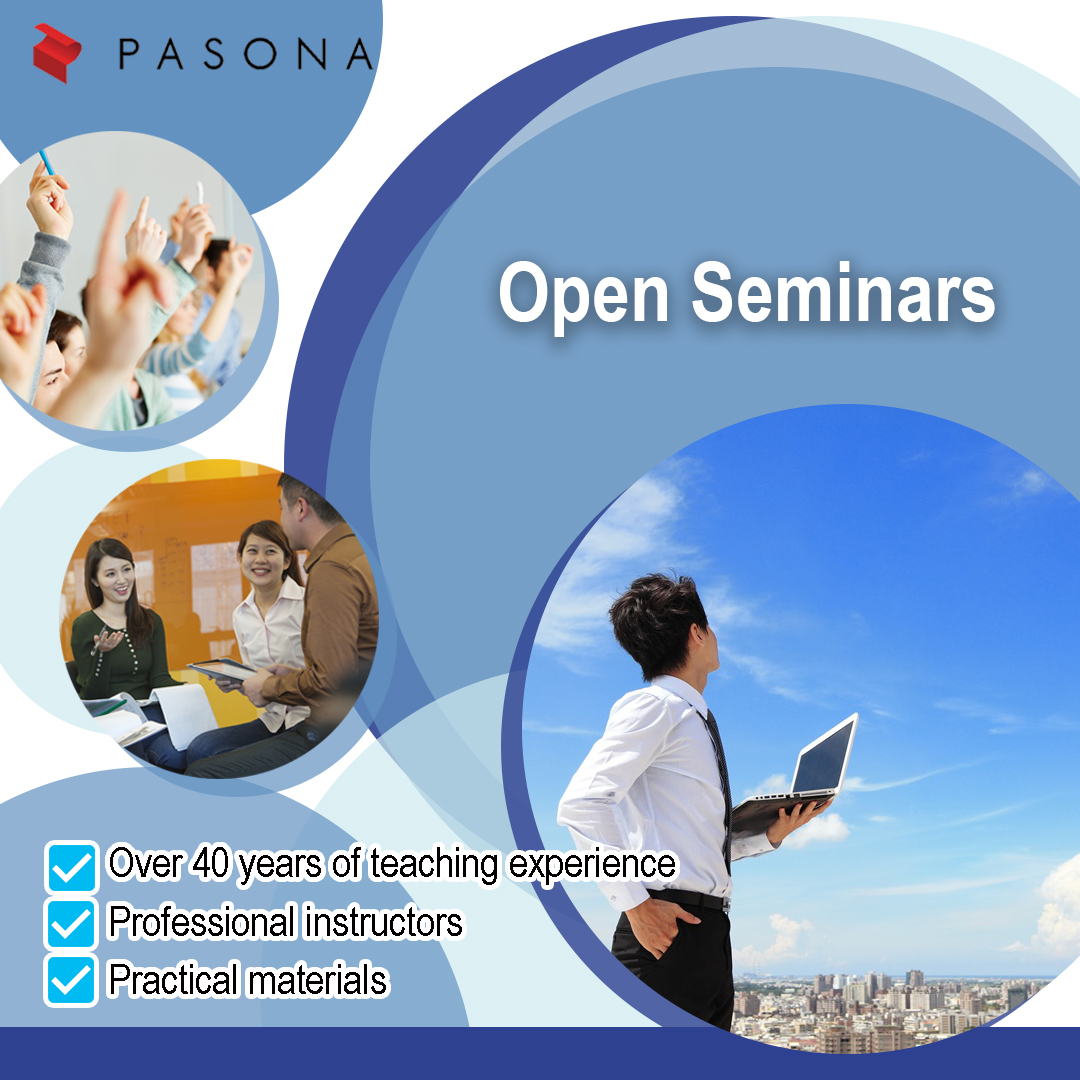 PASONA

Open Seminars

Over 40 years of teaching experience
Professional instructors
Practical materials